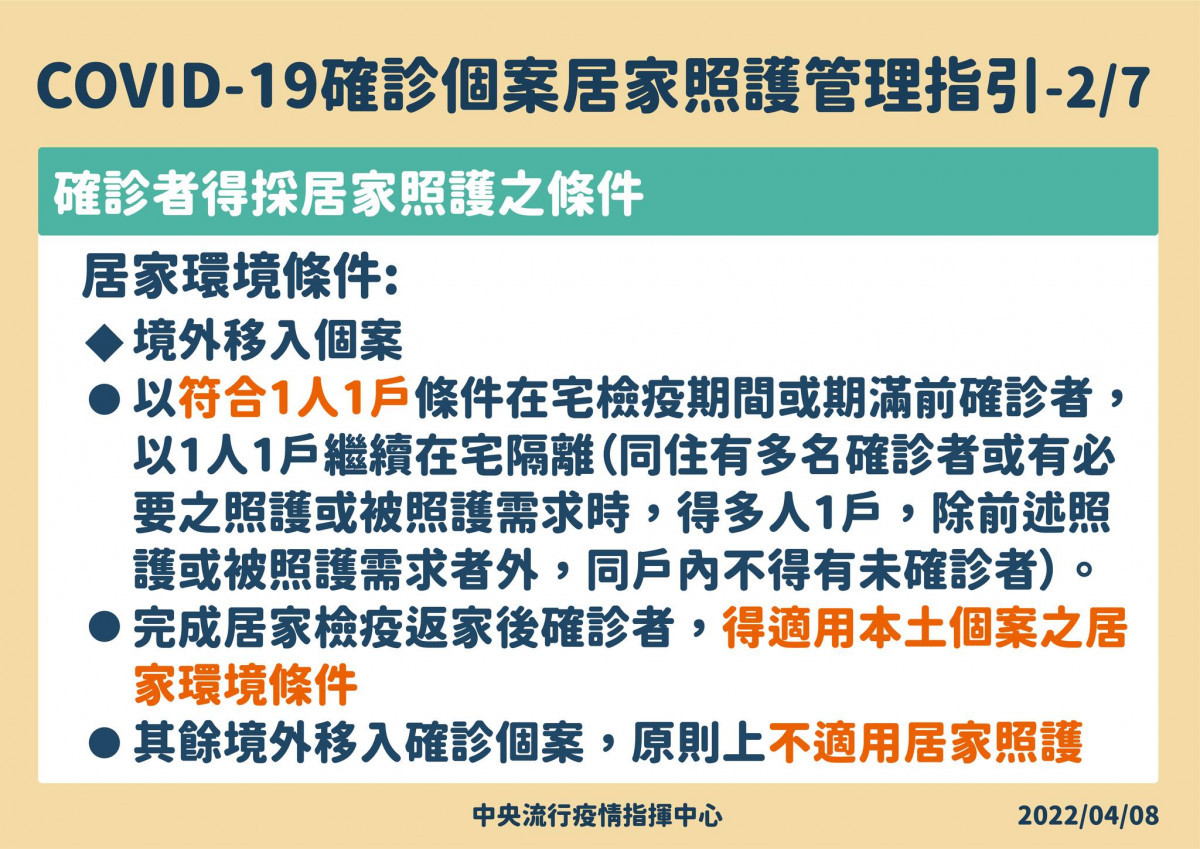 COVID-19確診個案居家照護管理指引-2/7

確診者得採居家照護之條件

居家環境條件:

◆ 境外移入個案

● 以符合1人1戶條件在宅檢疫期間或期滿前確診者，以1人1戶繼續在宅隔離(同住有多名確診者或有必要之照護或被照護需求時，得多人1戶，除前述照護或被照護需求者外，同戶內不得有未確診者)。

● 完成居家檢疫返家後確診者，得適用本土個案之居家環境條件

● 其餘境外移入確診個案，原則上不適用居家照護

中央流行疫情指揮中心

2022/04/08